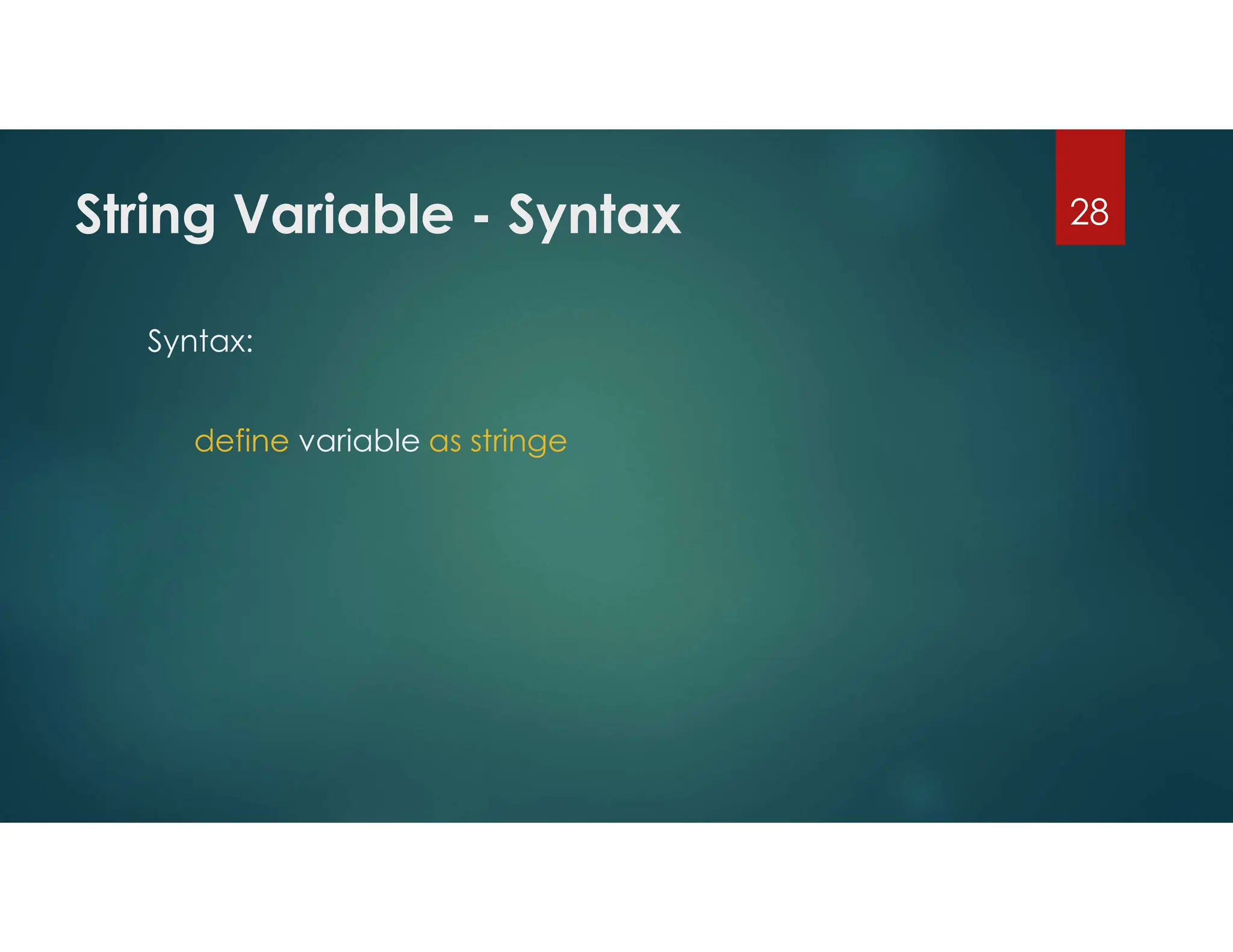 String Variable - Syntax

28

Syntax:

define variable as stringe